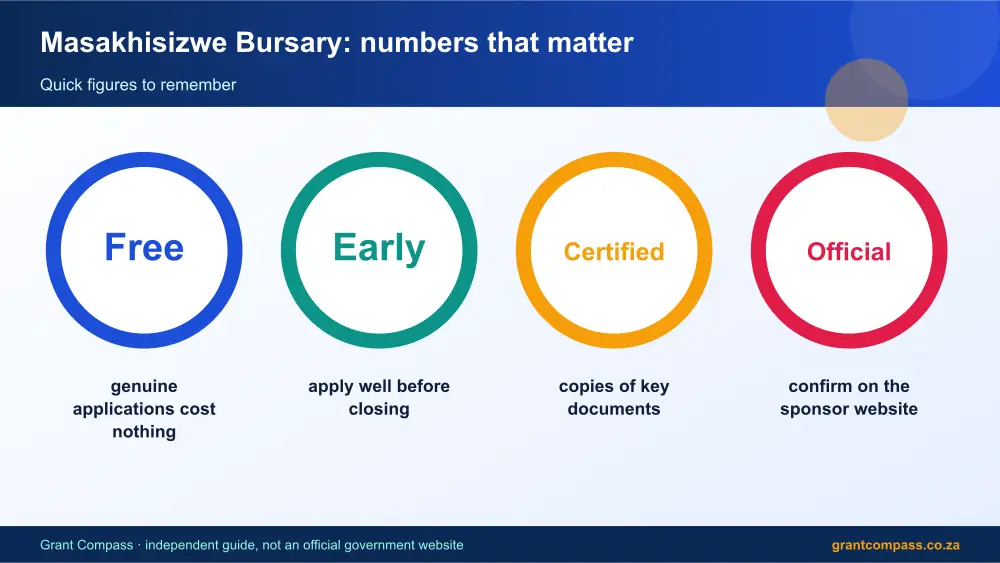 Masakhisizwe Bursary: numbers that matter

Quick figures to remember

Free

genuine applications cost nothing

Early

apply well before closing

Certified

copies of key documents

Official

confirm on the sponsor website

Grant Compass · independent guide, not an official government website

grantcompass.co.za